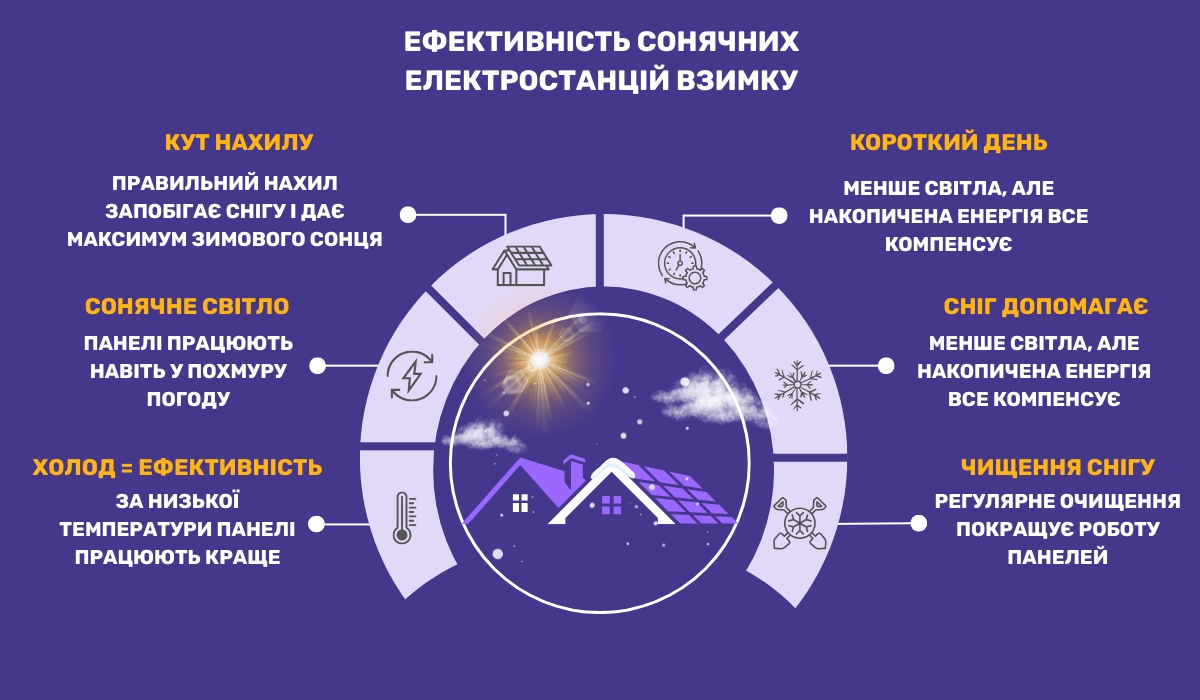 ЕФЕКТИВНІСТЬ СОНЯЧНИХ ЕЛЕКТРОСТАНЦІЙ ВЗИМКУ

КУТ НАХИЛУ

ПРАВИЛЬНИЙ НАХИЛ ЗАПОБІГАЄ СНІГУ І ДАЄ МАКСИМУМ ЗИМОВОГО СОНЦЯ

СОНЯЧНЕ СВІТЛО

ПАНЕЛІ ПРАЦЮЮТЬ НАВІТЬ У ПОХМУРУ ПОГОДУ

ХОЛОД = ЕФЕКТИВНІСТЬ

ЗА НИЗЬКОЇ ТЕМПЕРАТУРИ ПАНЕЛІ ПРАЦЮЮТЬ КРАЩЕ

КОРОТКИЙ ДЕНЬ

МЕНШЕ СВІТЛА, АЛЕ НАКОПИЧЕНА ЕНЕРГІЯ ВСЕ КОМПЕНСУЄ

СНІГ ДОПОМАГАЄ

МЕНШЕ СВІТЛА, АЛЕ НАКОПИЧЕНА ЕНЕРГІЯ ВСЕ КОМПЕНСУЄ

ЧИЩЕННЯ СНІГУ

РЕГУЛЯРНЕ ОЧИЩЕННЯ ПОКРАЩУЄ РОБОТУ ПАНЕЛЕЙ